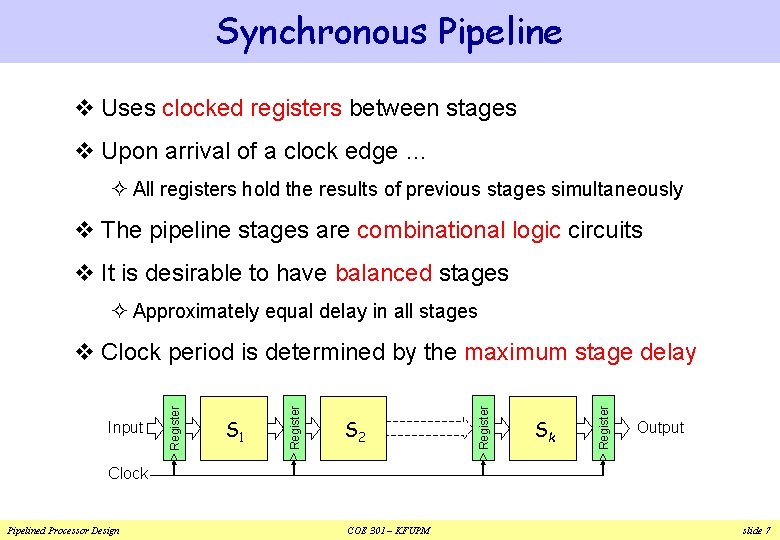 Synchronous Pipeline

❖ Uses clocked registers between stages

❖ Upon arrival of a clock edge …

✧ All registers hold the results of previous stages simultaneously

❖ The pipeline stages are combinational logic circuits

❖ It is desirable to have balanced stages

✧ Approximately equal delay in all stages

❖ Clock period is determined by the maximum stage delay

Input
Register
$S_1$
Register
$S_2$
Register
$S_k$
Register
Output
Clock

Pipelined Processor Design
COE 301 – KFUPM
slide 7